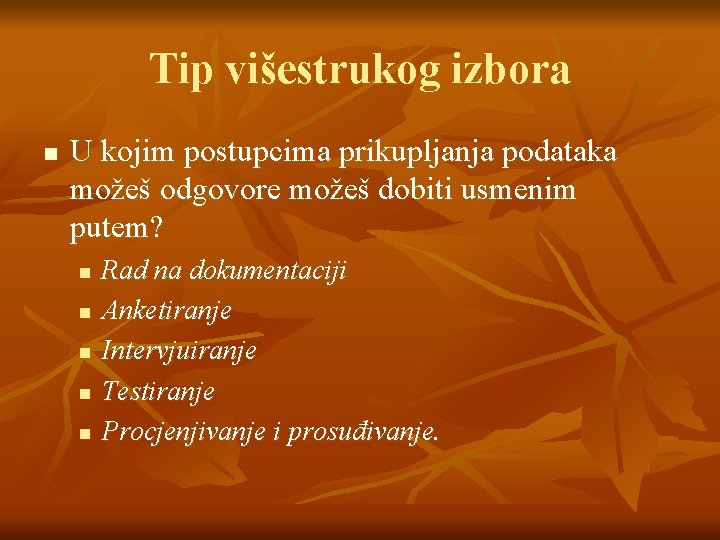 Tip višestrukog izbora

- U kojim postupcima prikupljanja podataka možeš odgovore možeš dobiti usmenim putem?
  - Rad na dokumentaciji
  - Anketiranje
  - Intervjuiranje
  - Testiranje
  - Procjenjivanje i prosuđivanje.